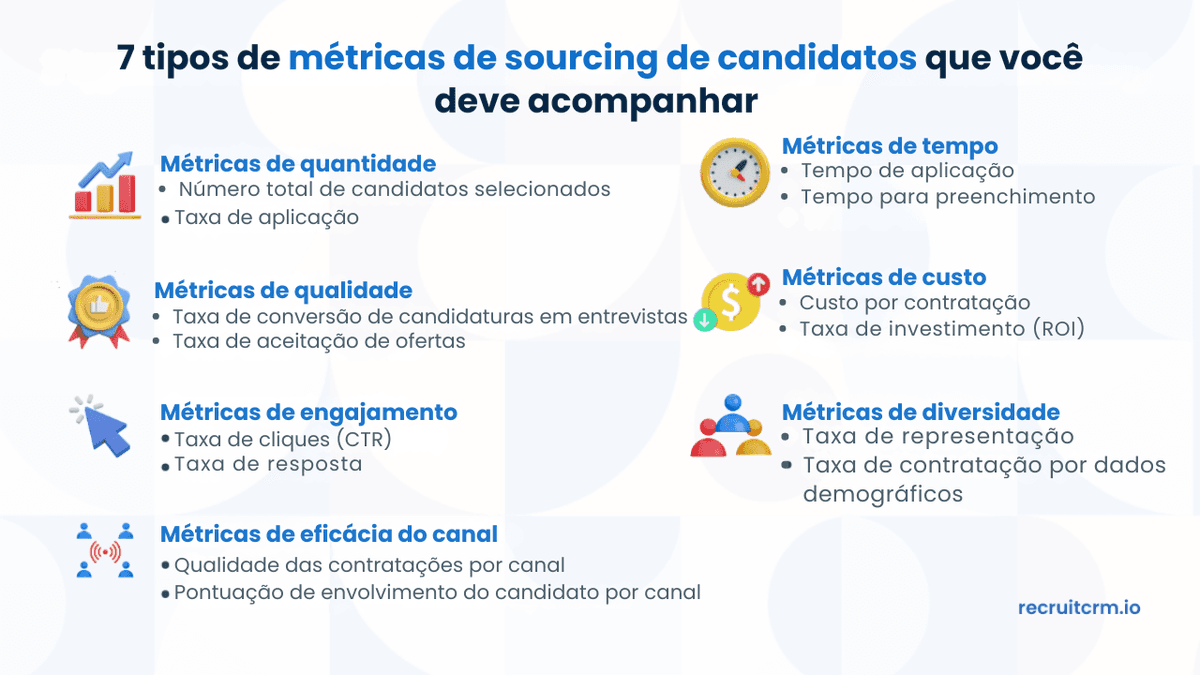 7 tipos de métricas de sourcing de candidatos que você deve acompanhar

Métricas de quantidade
• Número total de candidatos selecionados
• Taxa de aplicação

Métricas de qualidade
• Taxa de conversão de candidaturas em entrevistas
• Taxa de aceitação de ofertas

Métricas de engajamento
• Taxa de cliques (CTR)
• Taxa de resposta

Métricas de eficácia do canal
• Qualidade das contratações por canal
• Pontuação de envolvimento do candidato por canal

Métricas de tempo
• Tempo de aplicação
• Tempo para preenchimento

Métricas de custo
• Custo por contratação
• Taxa de investimento (ROI)

Métricas de diversidade
• Taxa de representação
• Taxa de contratação por dados demográficos

recruitcrm.io